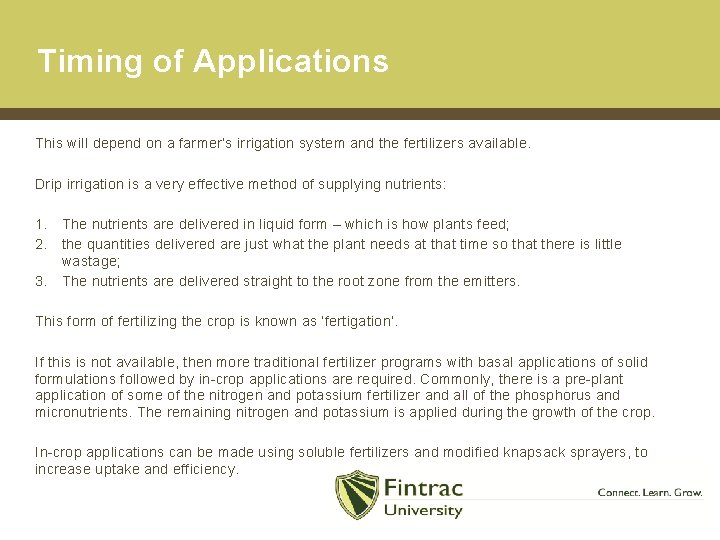 Timing of Applications

This will depend on a farmer's irrigation system and the fertilizers available.

Drip irrigation is a very effective method of supplying nutrients:

1. The nutrients are delivered in liquid form – which is how plants feed;
2. the quantities delivered are just what the plant needs at that time so that there is little wastage;
3. The nutrients are delivered straight to the root zone from the emitters.

This form of fertilizing the crop is known as 'fertigation'.

If this is not available, then more traditional fertilizer programs with basal applications of solid formulations followed by in-crop applications are required. Commonly, there is a pre-plant application of some of the nitrogen and potassium fertilizer and all of the phosphorus and micronutrients. The remaining nitrogen and potassium is applied during the growth of the crop.

In-crop applications can be made using soluble fertilizers and modified knapsack sprayers, to increase uptake and efficiency.

Fintrac University

Connect. Learn. Grow.